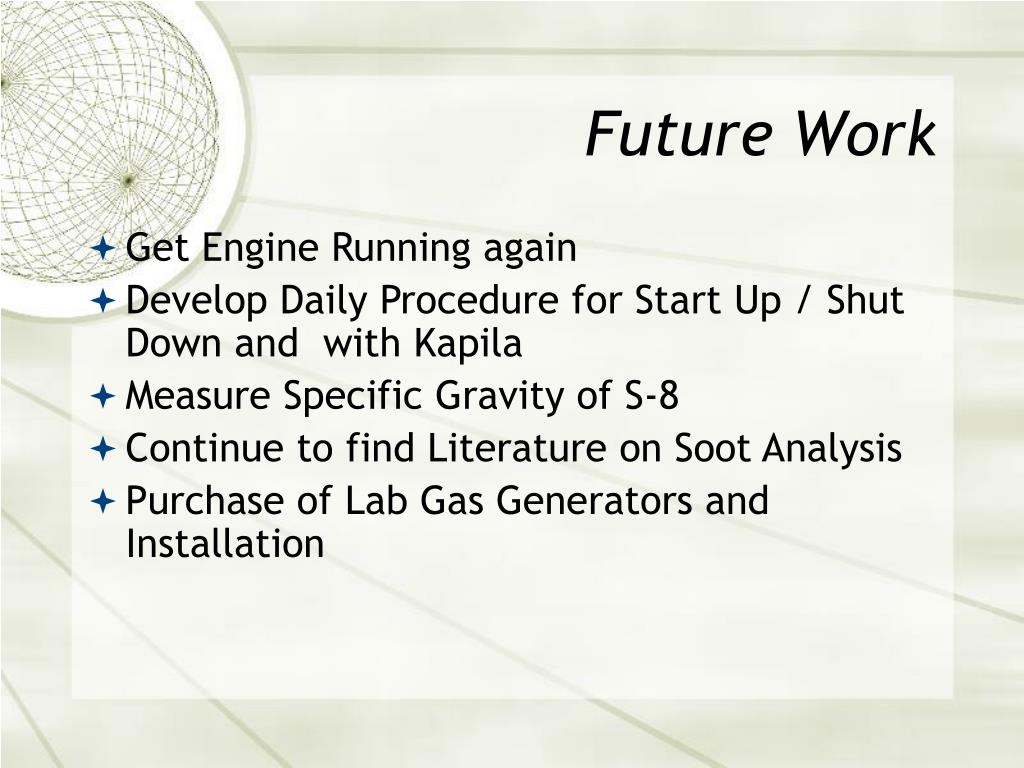 Future Work

Get Engine Running again

Develop Daily Procedure for Start Up / Shut Down and with Kapila

Measure Specific Gravity of S-8

Continue to find Literature on Soot Analysis

Purchase of Lab Gas Generators and Installation